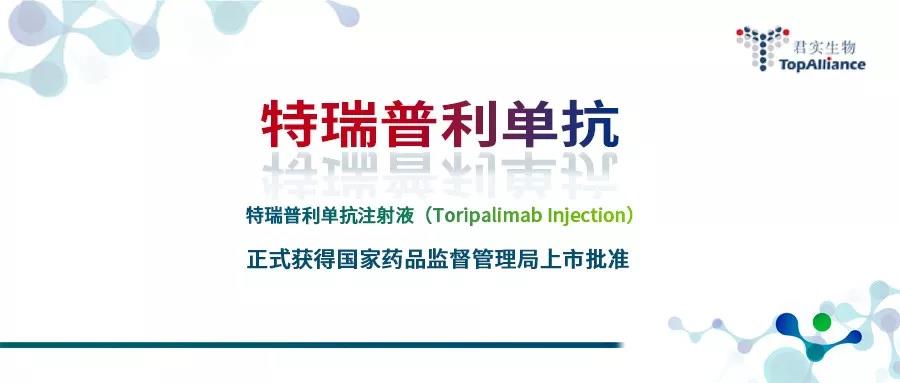 君实生物
TopAlliance

特瑞普利单抗

特瑞普利单抗注射液（Toripalimab Injection）

正式获得国家药品监督管理局上市批准